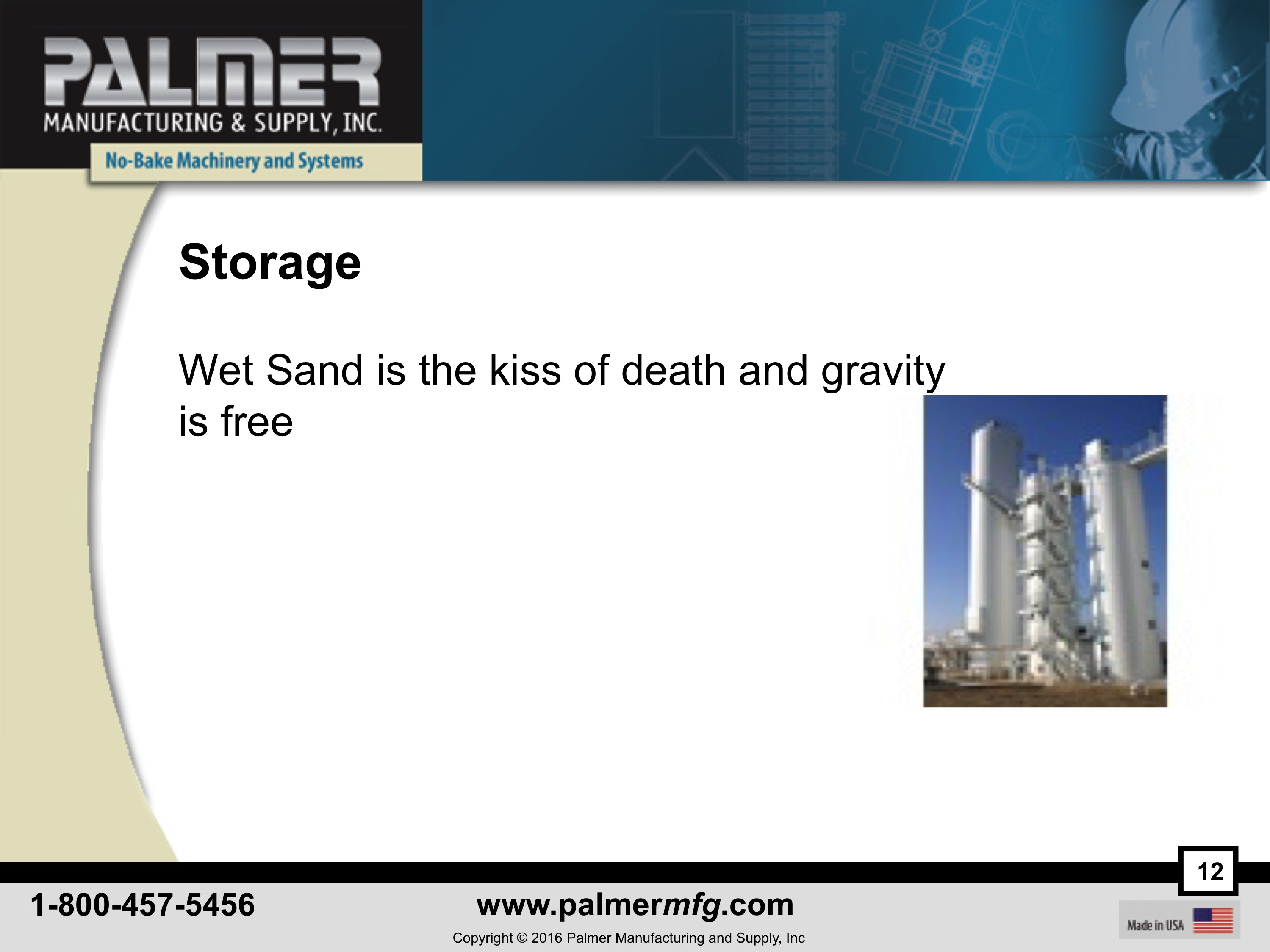 PALMER
MANUFACTURING & SUPPLY, INC.
No-Bake Machinery and Systems

Storage

Wet Sand is the kiss of death and gravity is free

12

1-800-457-5456

www.palmermfg.com

Copyright © 2016 Palmer Manufacturing and Supply, Inc

Made in USA